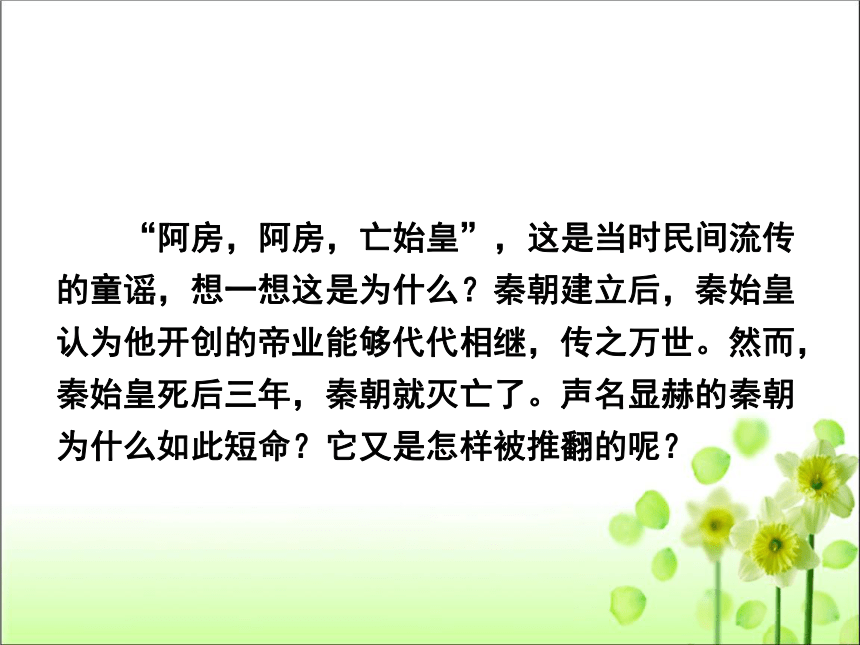 “阿房，阿房，亡始皇”，这是当时民间流传的童谣，想一想这是为什么？秦朝建立后，秦始皇认为他开创的帝业能够代代相继，传之万世。然而，秦始皇死后三年，秦朝就灭亡了。声名显赫的秦朝为什么如此短命？它又是怎样被推翻的呢？